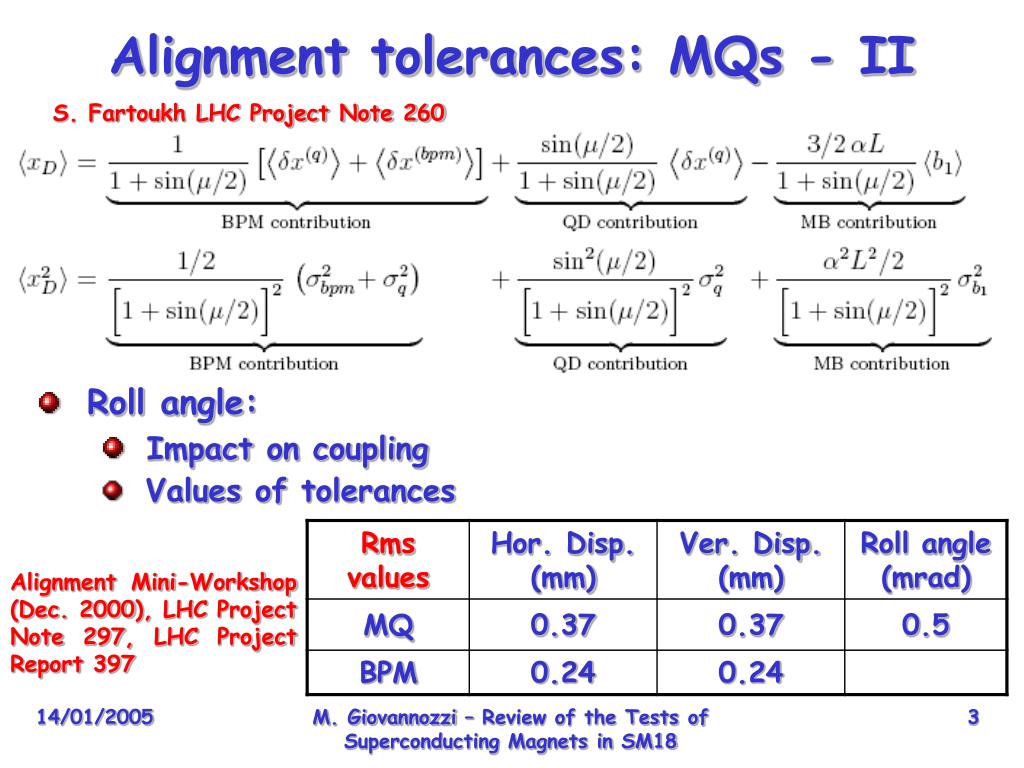 Alignment tolerances: MQs - II

S. Fartoukh LHC Project Note 260

$\langle x_D \rangle = \underbrace{\frac{1}{1+\sin(\mu/2)} \left[ \langle \delta x^{(q)} \rangle + \langle \delta x^{(bpm)} \rangle \right]}_{\text{BPM contribution}} + \underbrace{\frac{\sin(\mu/2)}{1+\sin(\mu/2)} \langle \delta x^{(q)} \rangle}_{\text{QD contribution}} - \underbrace{\frac{3/2\,\alpha L}{1+\sin(\mu/2)} \langle b_1 \rangle}_{\text{MB contribution}}$

$\langle x_D^2 \rangle = \underbrace{\frac{1/2}{\left[1+\sin(\mu/2)\right]^2} \left( \sigma_{bpm}^2 + \sigma_q^2 \right)}_{\text{BPM contribution}} + \underbrace{\frac{\sin^2(\mu/2)}{\left[1+\sin(\mu/2)\right]^2} \sigma_q^2}_{\text{QD contribution}} + \underbrace{\frac{\alpha^2 L^2/2}{\left[1+\sin(\mu/2)\right]^2} \sigma_{b_1}^2}_{\text{MB contribution}}$

Roll angle:

Impact on coupling

Values of tolerances

Alignment Mini-Workshop (Dec. 2000), LHC Project Note 297, LHC Project Report 397

| Rms values | Hor. Disp. (mm) | Ver. Disp. (mm) | Roll angle (mrad) |
|---|---|---|---|
| MQ | 0.37 | 0.37 | 0.5 |
| BPM | 0.24 | 0.24 | |

14/01/2005

M. Giovannozzi – Review of the Tests of Superconducting Magnets in SM18

3